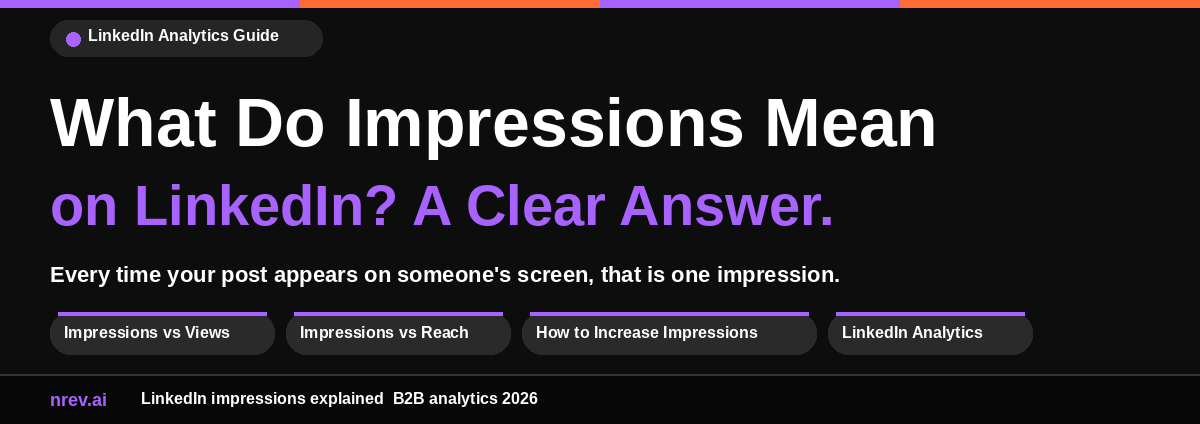 LinkedIn Analytics Guide

What Do Impressions Mean
on LinkedIn? A Clear Answer.

Every time your post appears on someone's screen, that is one impression.

Impressions vs Views

Impressions vs Reach

How to Increase Impressions

LinkedIn Analytics

nrev.ai

LinkedIn impressions explained B2B analytics 2026